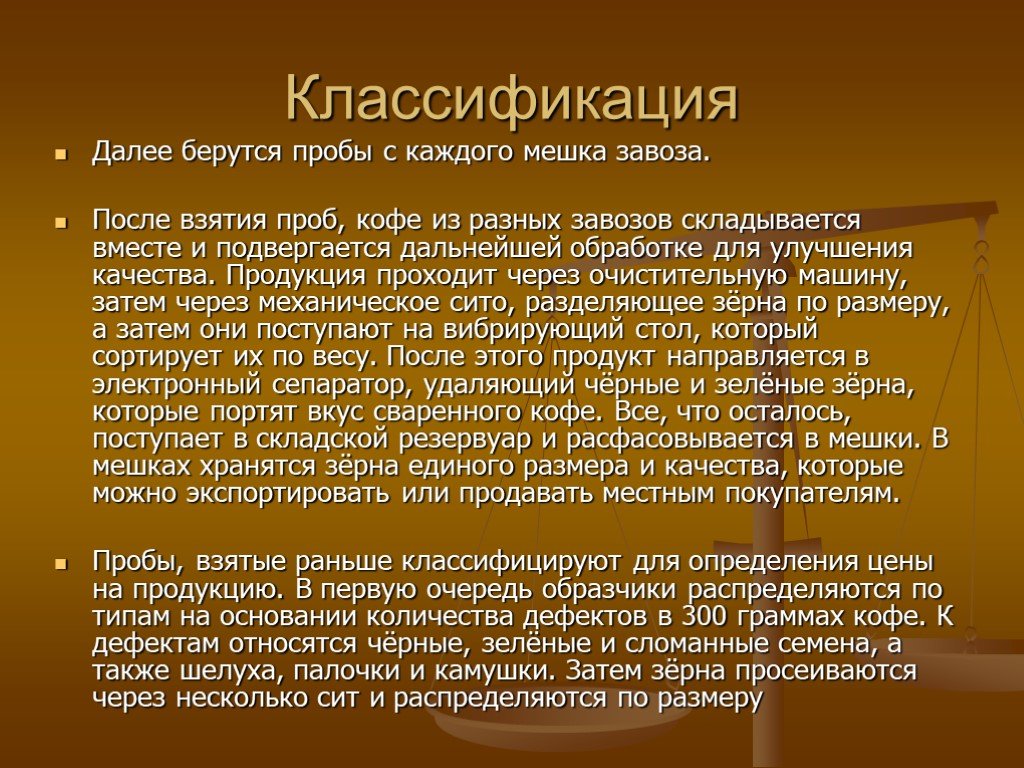 Классификация

Далее берутся пробы с каждого мешка завоза.

После взятия проб, кофе из разных завозов складывается вместе и подвергается дальнейшей обработке для улучшения качества. Продукция проходит через очистительную машину, затем через механическое сито, разделяющее зёрна по размеру, а затем они поступают на вибрирующий стол, который сортирует их по весу. После этого продукт направляется в электронный сепаратор, удаляющий чёрные и зелёные зёрна, которые портят вкус сваренного кофе. Все, что осталось, поступает в складской резервуар и расфасовывается в мешки. В мешках хранятся зёрна единого размера и качества, которые можно экспортировать или продавать местным покупателям.

Пробы, взятые раньше классифицируют для определения цены на продукцию. В первую очередь образчики распределяются по типам на основании количества дефектов в 300 граммах кофе. К дефектам относятся чёрные, зелёные и сломанные семена, а также шелуха, палочки и камушки. Затем зёрна просеиваются через несколько сит и распределяются по размеру